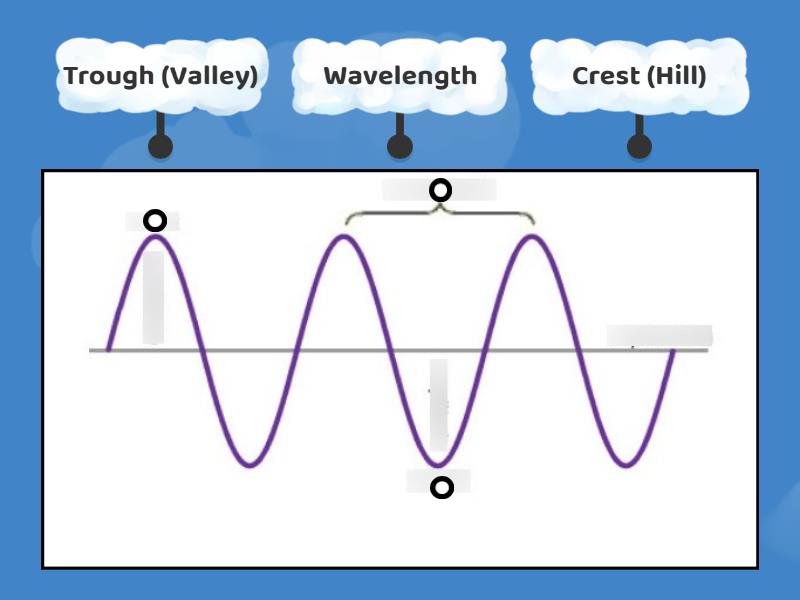 Trough (Valley)

Wavelength

Crest (Hill)